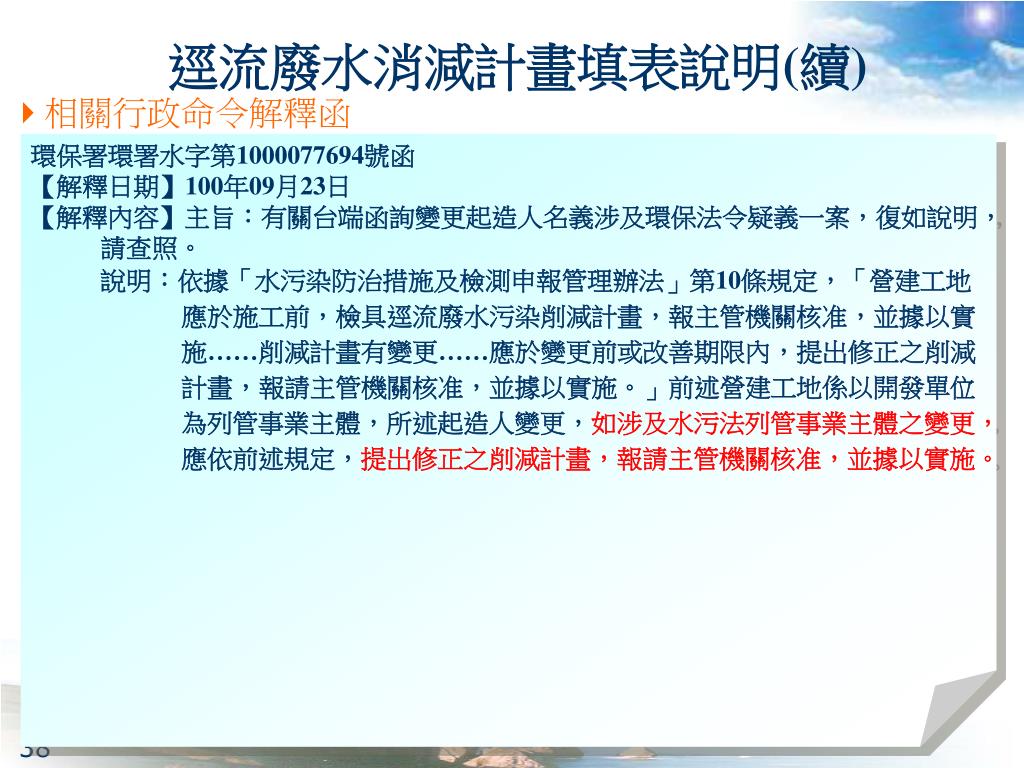 逕流廢水消減計畫填表說明(續)

相關行政命令解釋函

環保署環署水字第1000077694號函
【解釋日期】100年09月23日
【解釋內容】主旨：有關台端函詢變更起造人名義涉及環保法令疑義一案，復如說明，請查照。
說明：依據「水污染防治措施及檢測申報管理辦法」第10條規定，「營建工地應於施工前，檢具逕流廢水污染削減計畫，報主管機關核准，並據以實施……削減計畫有變更……應於變更前或改善期限內，提出修正之削減計畫，報請主管機關核准，並據以實施。」前述營建工地係以開發單位為列管事業主體，所述起造人變更，如涉及水污法列管事業主體之變更，應依前述規定，提出修正之削減計畫，報請主管機關核准，並據以實施。

38